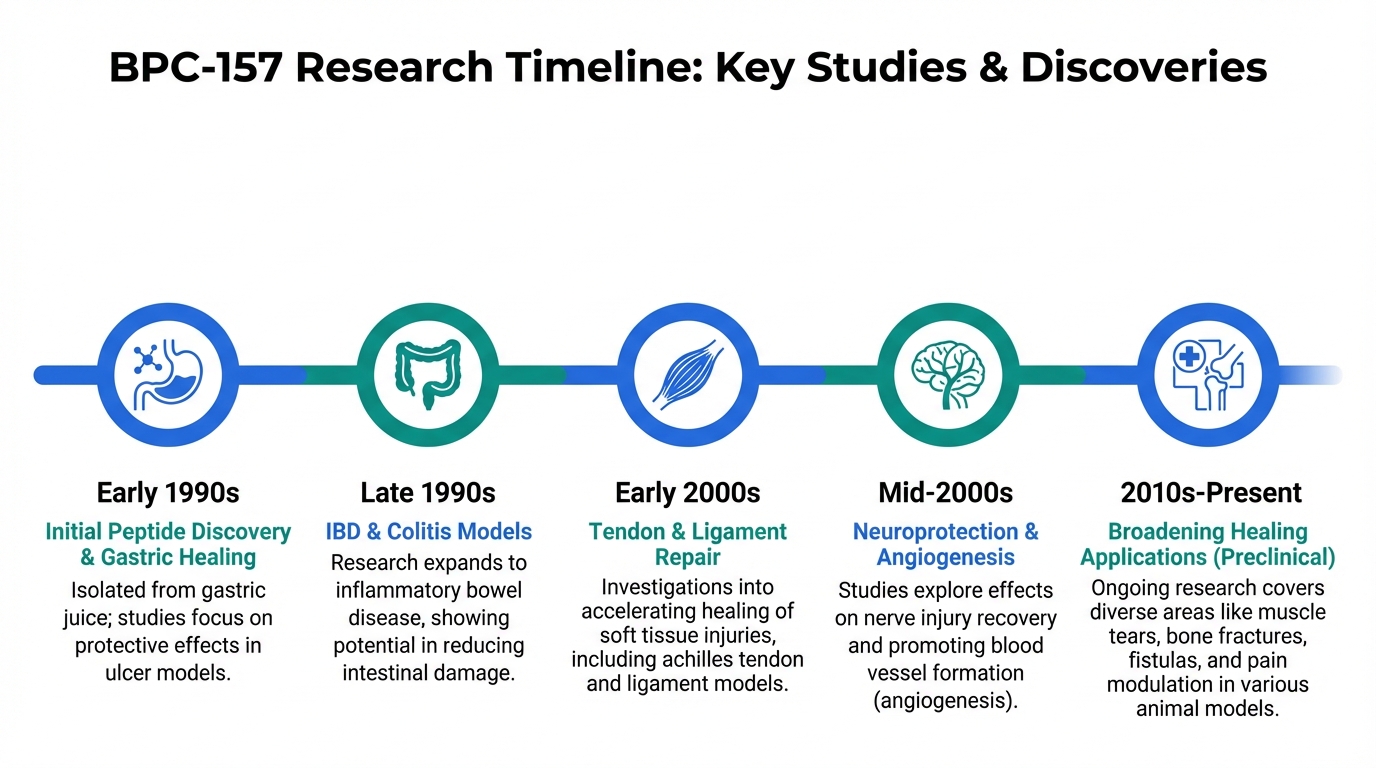 BPC-157 Research Timeline: Key Studies & Discoveries

Early 1990s
Initial Peptide Discovery & Gastric Healing
Isolated from gastric juice; studies focus on protective effects in ulcer models.

Late 1990s
IBD & Colitis Models
Research expands to inflammatory bowel disease, showing potential in reducing intestinal damage.

Early 2000s
Tendon & Ligament Repair
Investigations into accelerating healing of soft tissue injuries, including achilles tendon and ligament models.

Mid-2000s
Neuroprotection & Angiogenesis
Studies explore effects on nerve injury recovery and promoting blood vessel formation (angiogenesis).

2010s-Present
Broadening Healing Applications (Preclinical)
Ongoing research covers diverse areas like muscle tears, bone fractures, fistulas, and pain modulation in various animal models.